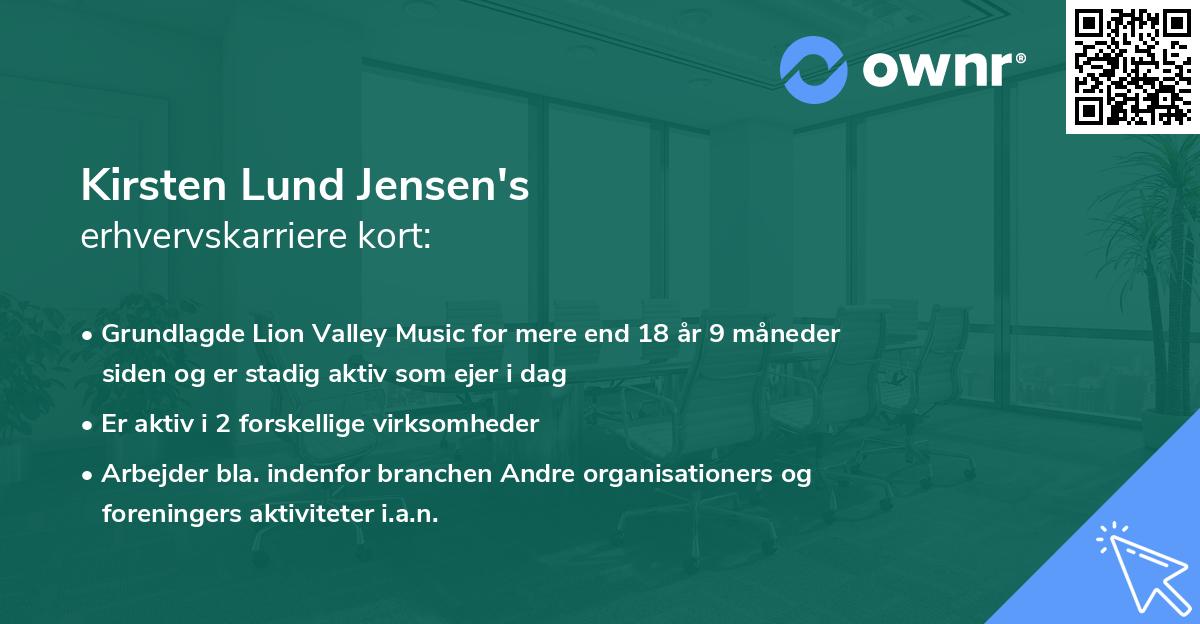 ownr®

Kirsten Lund Jensen's
erhvervskarriere kort:

• Grundlagde Lion Valley Music for mere end 18 år 9 måneder siden og er stadig aktiv som ejer i dag
• Er aktiv i 2 forskellige virksomheder
• Arbejder bla. indenfor branchen Andre organisationers og foreningers aktiviteter i.a.n.